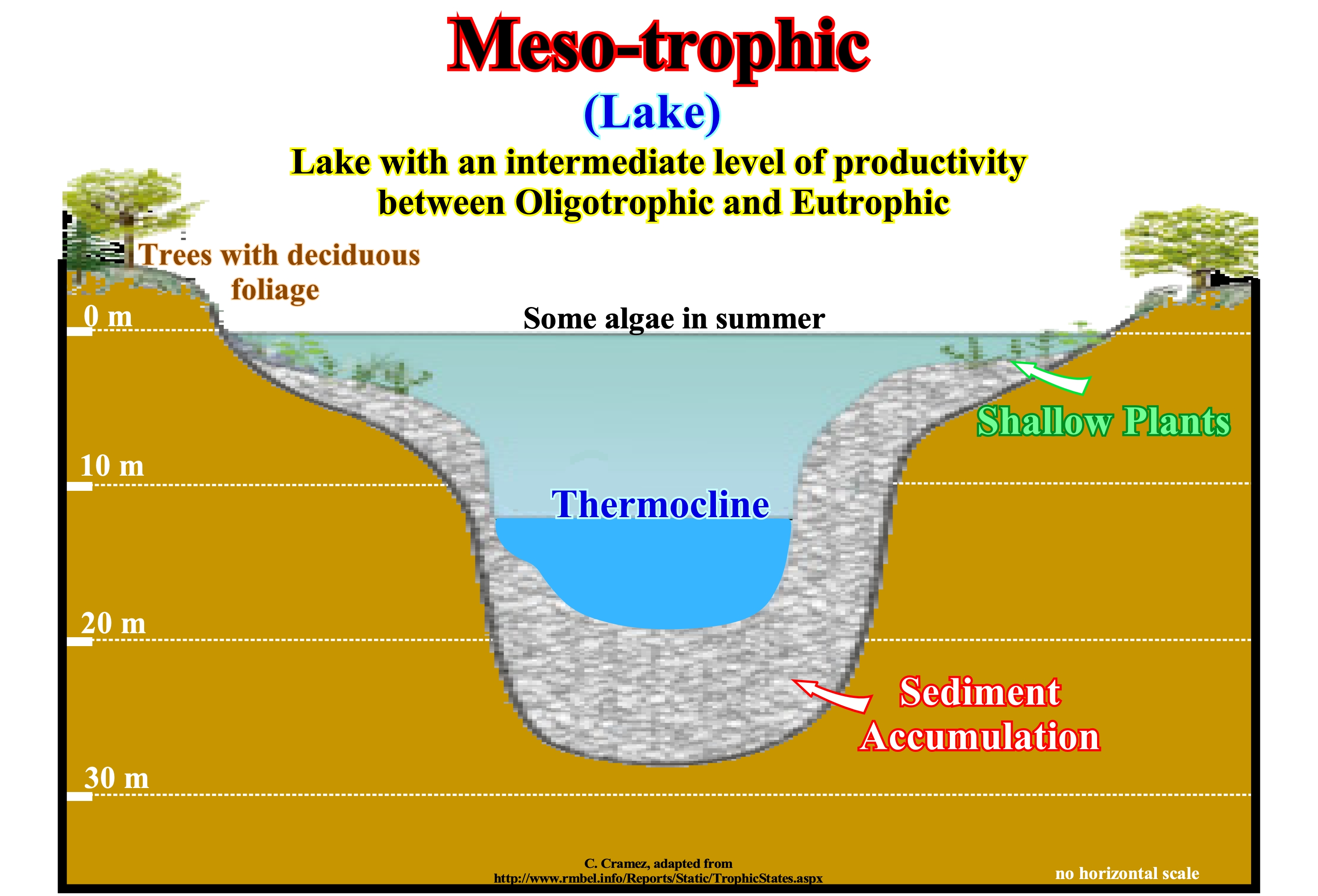 Meso-trophic

(Lake)

Lake with an intermediate level of productivity between Oligotrophic and Eutrophic

Trees with deciduous foliage

0 m

Some algae in summer

Shallow Plants

10 m

Thermocline

20 m

Sediment Accumulation

30 m

C. Cramez, adapted from http://www.rmbel.info/Reports/Static/TrophicStates.aspx

no horizontal scale